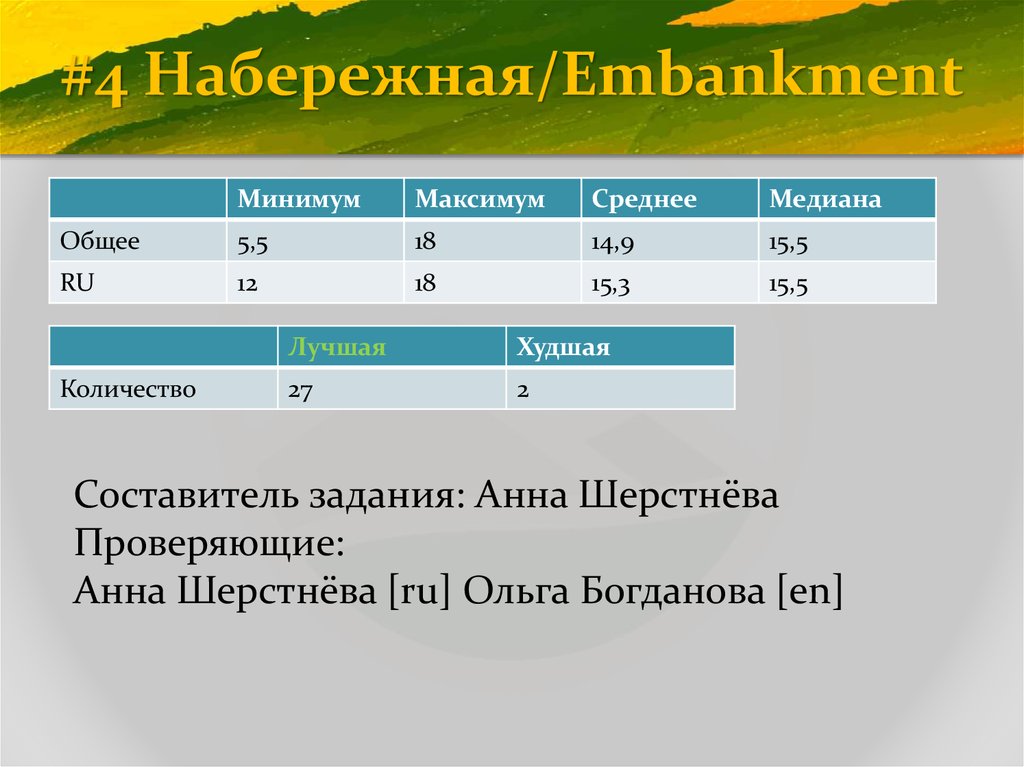 #4 Набережная/Embankment

| | Минимум | Максимум | Среднее | Медиана |
|---|---|---|---|---|
| Общее | 5,5 | 18 | 14,9 | 15,5 |
| RU | 12 | 18 | 15,3 | 15,5 |

| | Лучшая | Худшая |
|---|---|---|
| Количество | 27 | 2 |

Составитель задания: Анна Шерстнёва
Проверяющие:
Анна Шерстнёва [ru] Ольга Богданова [en]